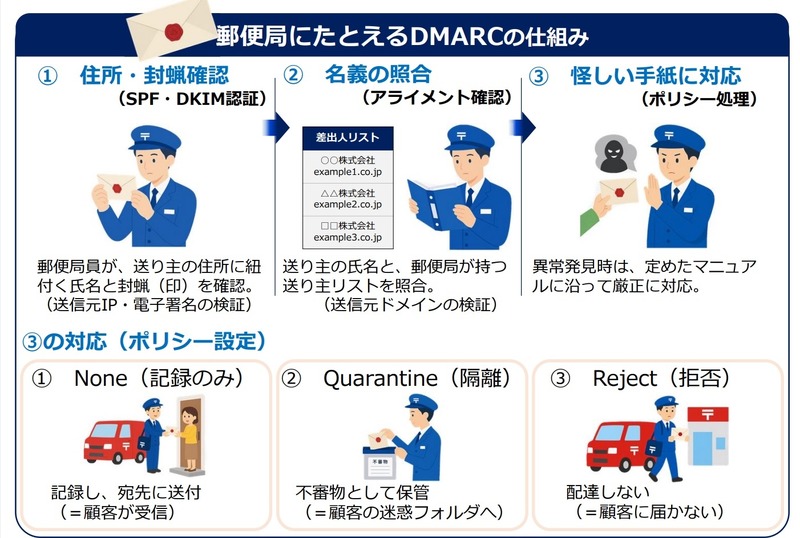 郵便局にたとえるDMARCの仕組み

① 住所・封蝋確認
（SPF・DKIM認証）

郵便局員が、送り主の住所に紐付く氏名と封蝋（印）を確認。
（送信元IP・電子署名の検証）

② 名義の照合
（アライメント確認）

差出人リスト
○○株式会社
example1.co.jp
△△株式会社
example2.co.jp
□□株式会社
example3.co.jp

送り主の氏名と、郵便局が持つ送り主リストを照合。
（送信元ドメインの検証）

③ 怪しい手紙に対応
（ポリシー処理）

異常発見時は、定めたマニュアルに沿って厳正に対応。

③の対応（ポリシー設定）

① None（記録のみ）

記録し、宛先に送付
（＝顧客が受信）

② Quarantine（隔離）

不審物

不審物として保管
（＝顧客の迷惑フォルダへ）

③ Reject（拒否）

配達しない
（＝顧客に届かない）